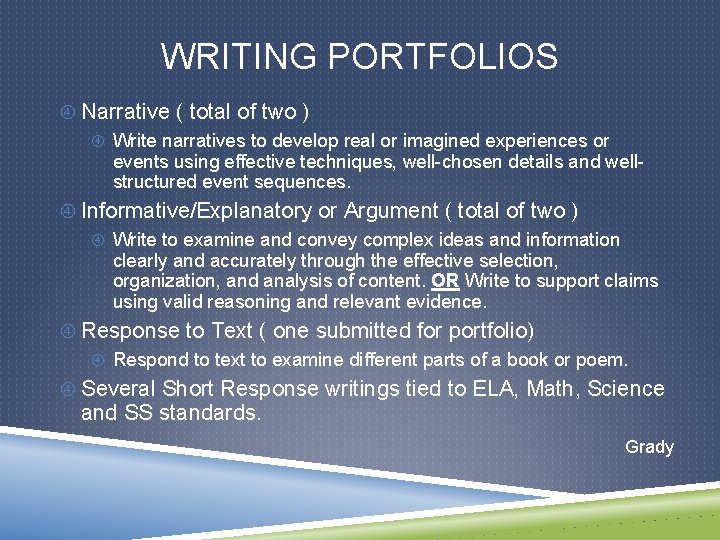 WRITING PORTFOLIOS

Narrative ( total of two )

Write narratives to develop real or imagined experiences or events using effective techniques, well-chosen details and well-structured event sequences.

Informative/Explanatory or Argument ( total of two )

Write to examine and convey complex ideas and information clearly and accurately through the effective selection, organization, and analysis of content. OR Write to support claims using valid reasoning and relevant evidence.

Response to Text ( one submitted for portfolio)

Respond to text to examine different parts of a book or poem.

Several Short Response writings tied to ELA, Math, Science and SS standards.

Grady